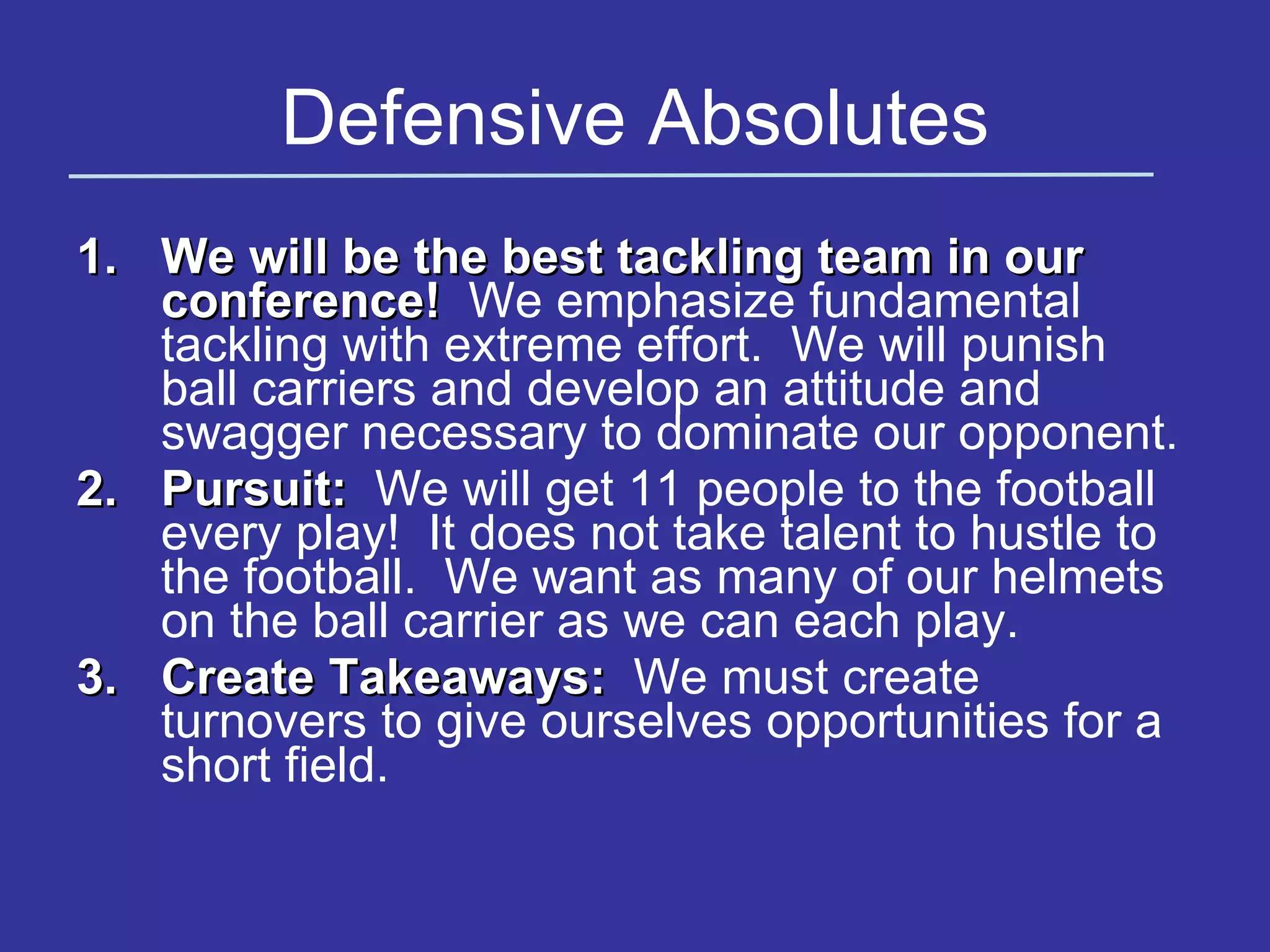 Defensive Absolutes

1. We will be the best tackling team in our conference! We emphasize fundamental tackling with extreme effort. We will punish ball carriers and develop an attitude and swagger necessary to dominate our opponent.
2. Pursuit: We will get 11 people to the football every play! It does not take talent to hustle to the football. We want as many of our helmets on the ball carrier as we can each play.
3. Create Takeaways: We must create turnovers to give ourselves opportunities for a short field.